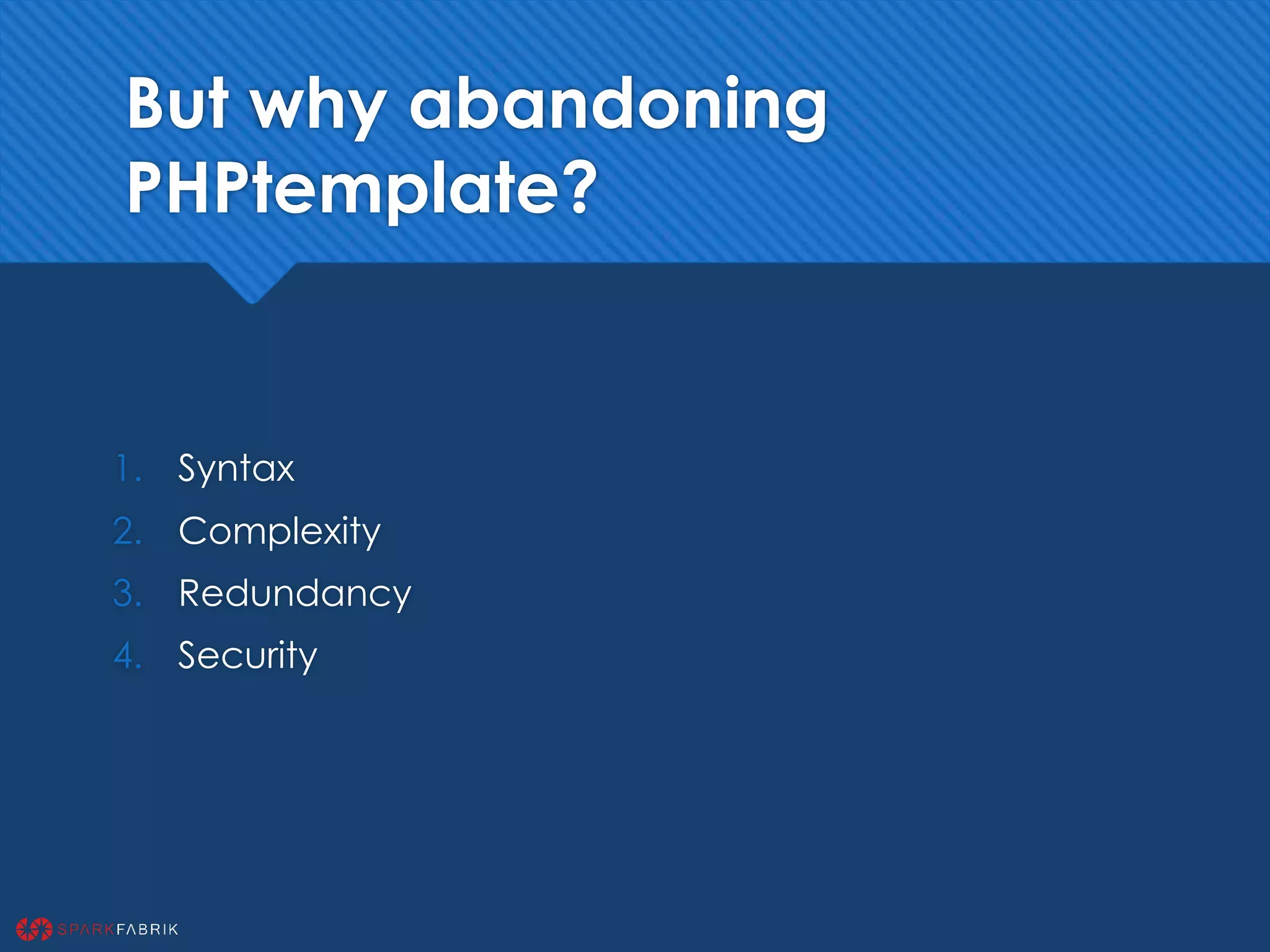 But why abandoning PHPtemplate?

1. Syntax
2. Complexity
3. Redundancy
4. Security

SPARKFABRIK